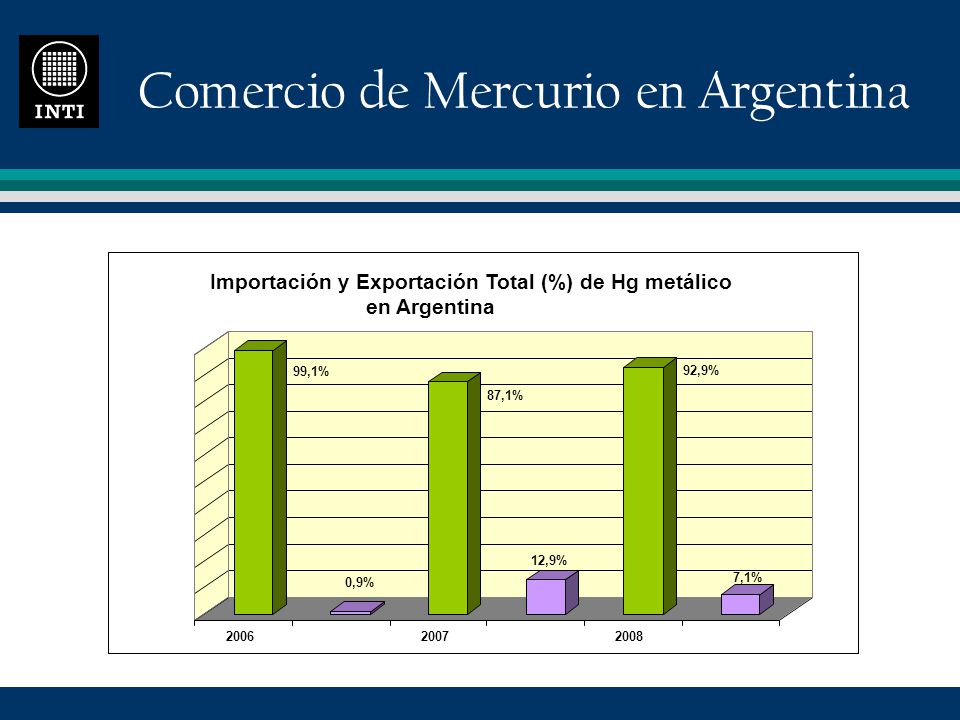 INTI

Comercio de Mercurio en Argentina

Importación y Exportación Total (%) de Hg metálico en Argentina

99,1%
0,9%
87,1%
12,9%
92,9%
7,1%

2006
2007
2008